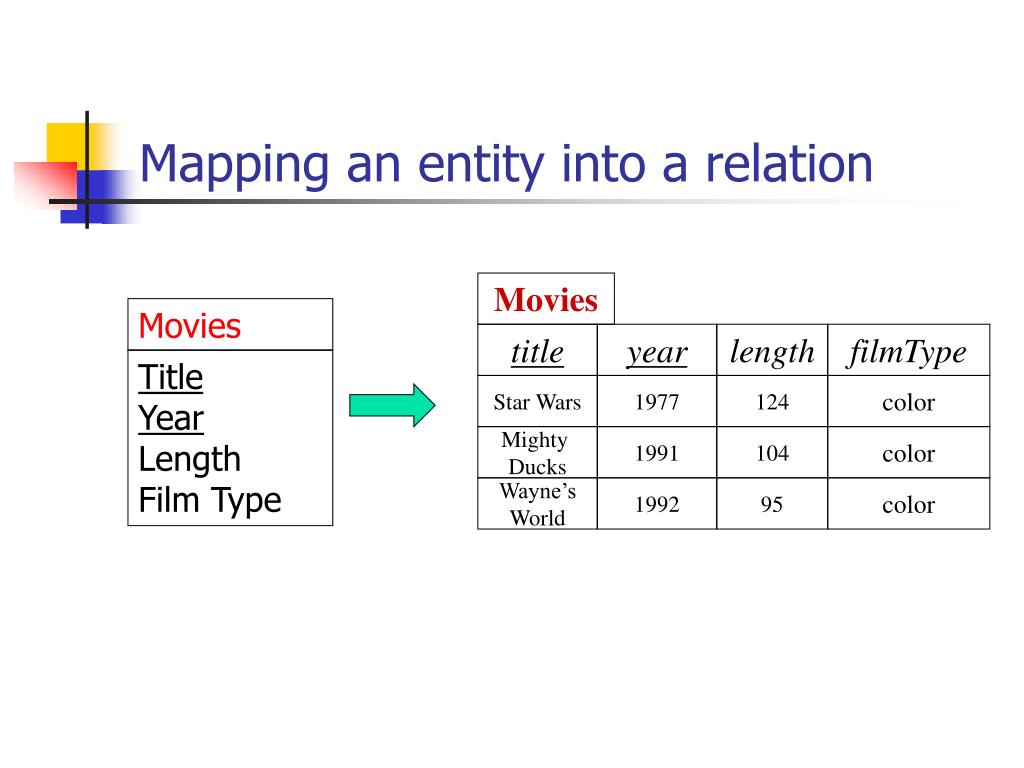 Mapping an entity into a relation

Movies
Title
Year
Length
Film Type

Movies

| title | year | length | filmType |
|---|---|---|---|
| Star Wars | 1977 | 124 | color |
| Mighty Ducks | 1991 | 104 | color |
| Wayne's World | 1992 | 95 | color |